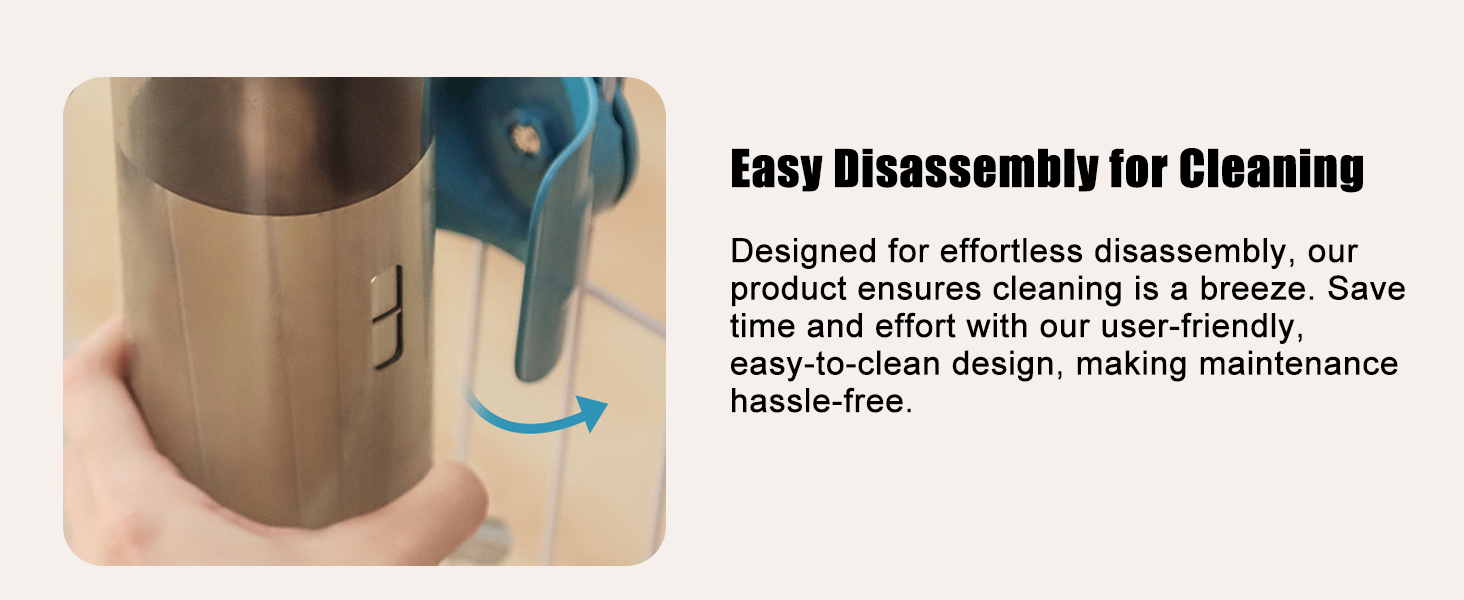 Easy Disassembly for Cleaning

Designed for effortless disassembly, our product ensures cleaning is a breeze. Save time and effort with our user-friendly, easy-to-clean design, making maintenance hassle-free.